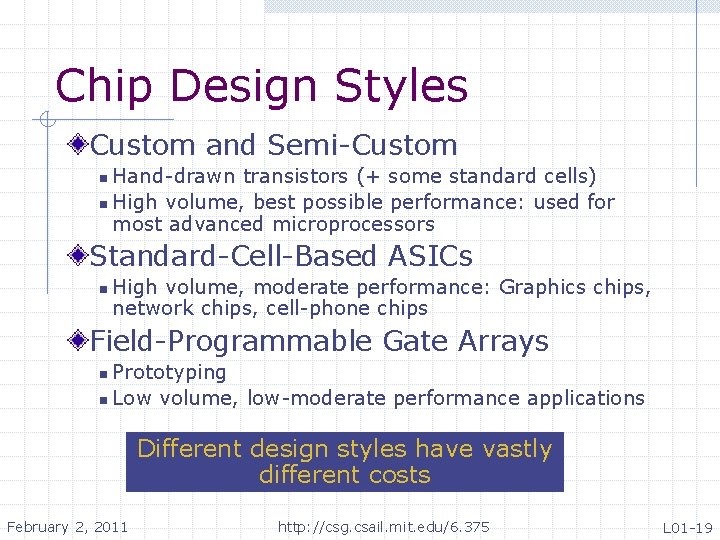 Chip Design Styles

Custom and Semi-Custom
- Hand-drawn transistors (+ some standard cells)
- High volume, best possible performance: used for most advanced microprocessors

Standard-Cell-Based ASICs
- High volume, moderate performance: Graphics chips, network chips, cell-phone chips

Field-Programmable Gate Arrays
- Prototyping
- Low volume, low-moderate performance applications

Different design styles have vastly different costs

February 2, 2011 http://csg.csail.mit.edu/6.375 L01-19